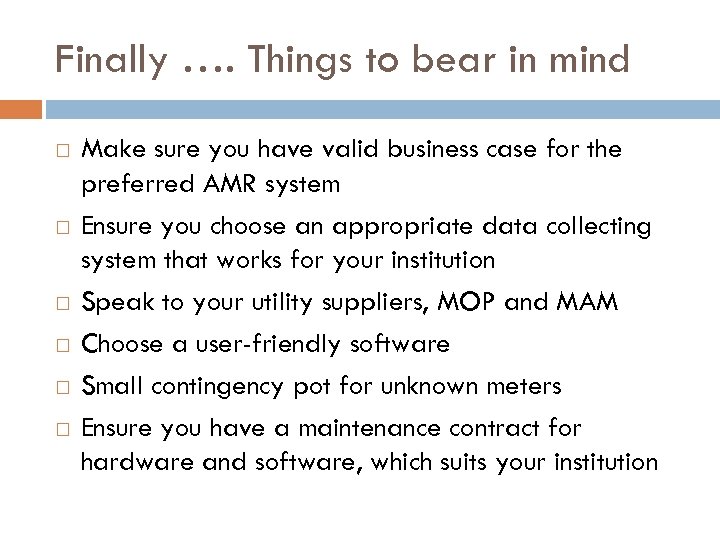 Finally …. Things to bear in mind

□ Make sure you have valid business case for the preferred AMR system

□ Ensure you choose an appropriate data collecting system that works for your institution

□ Speak to your utility suppliers, MOP and MAM

□ Choose a user-friendly software

□ Small contingency pot for unknown meters

□ Ensure you have a maintenance contract for hardware and software, which suits your institution